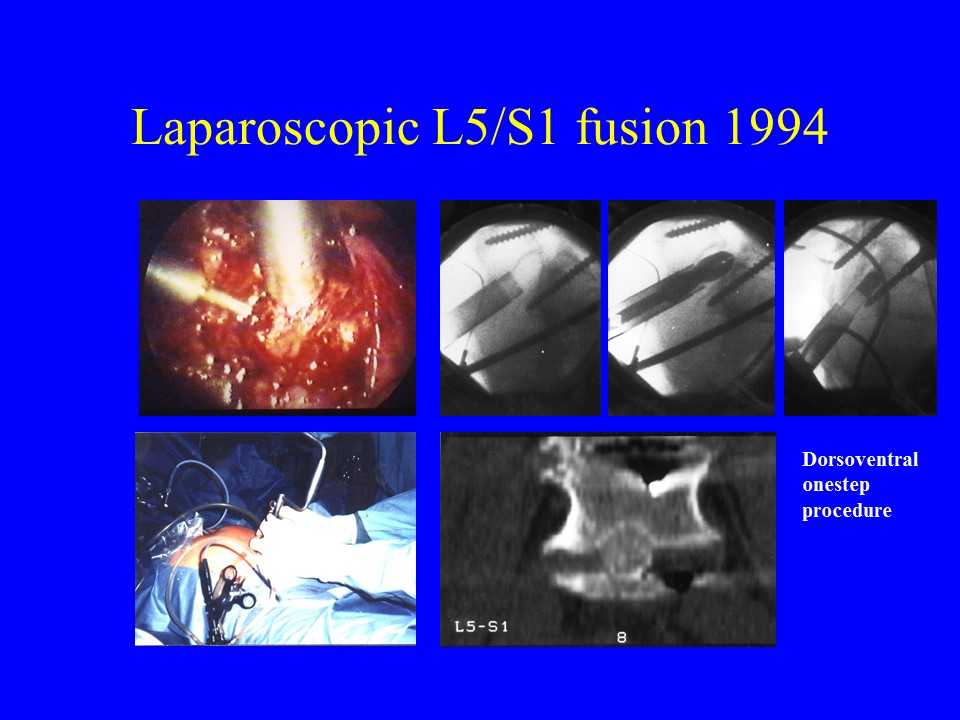 Laparoscopic L5/S1 fusion 1994

Dorsoventral onestep procedure

L5-S1

8